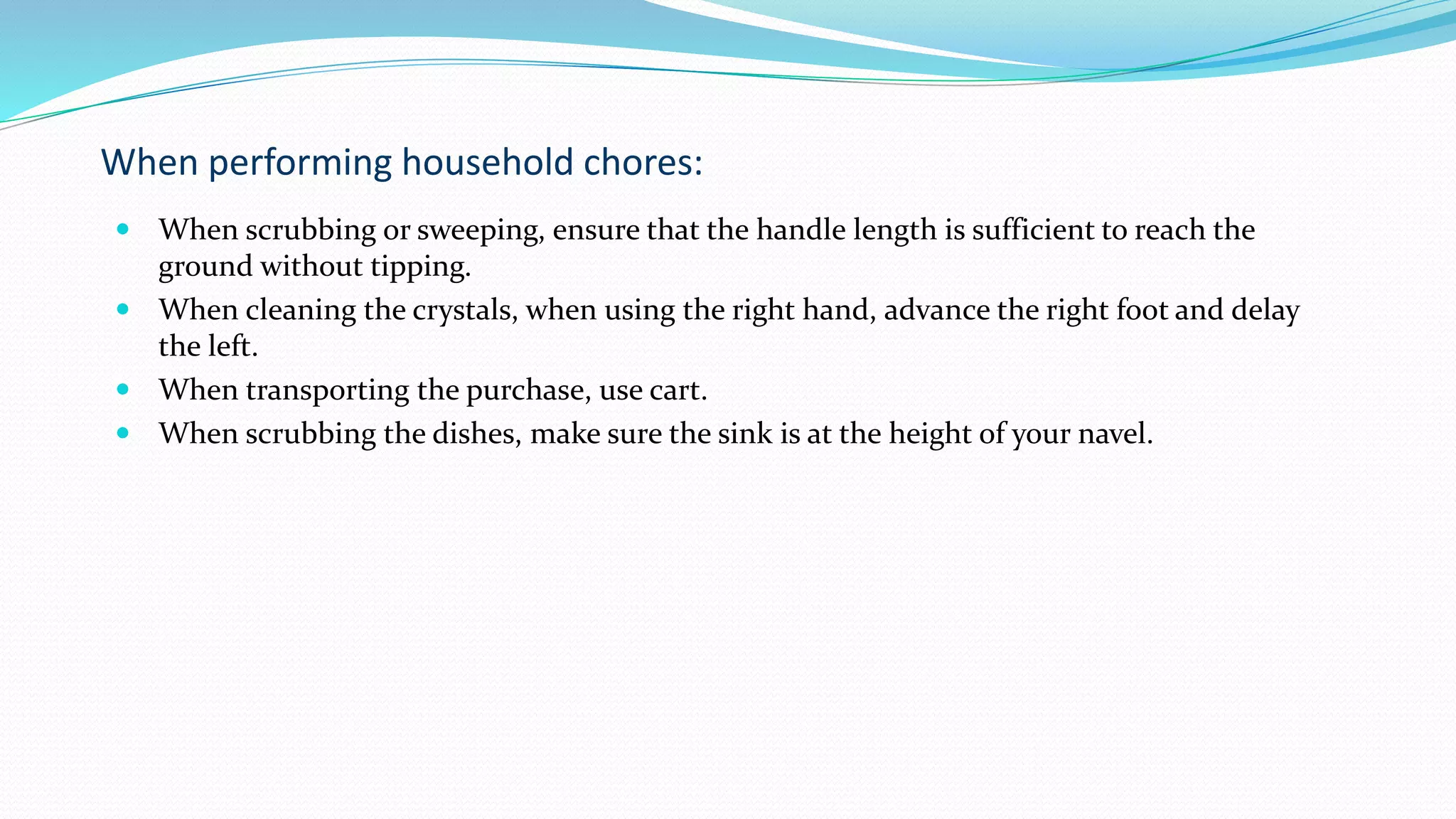 When performing household chores:

- When scrubbing or sweeping, ensure that the handle length is sufficient to reach the ground without tipping.
- When cleaning the crystals, when using the right hand, advance the right foot and delay the left.
- When transporting the purchase, use cart.
- When scrubbing the dishes, make sure the sink is at the height of your navel.